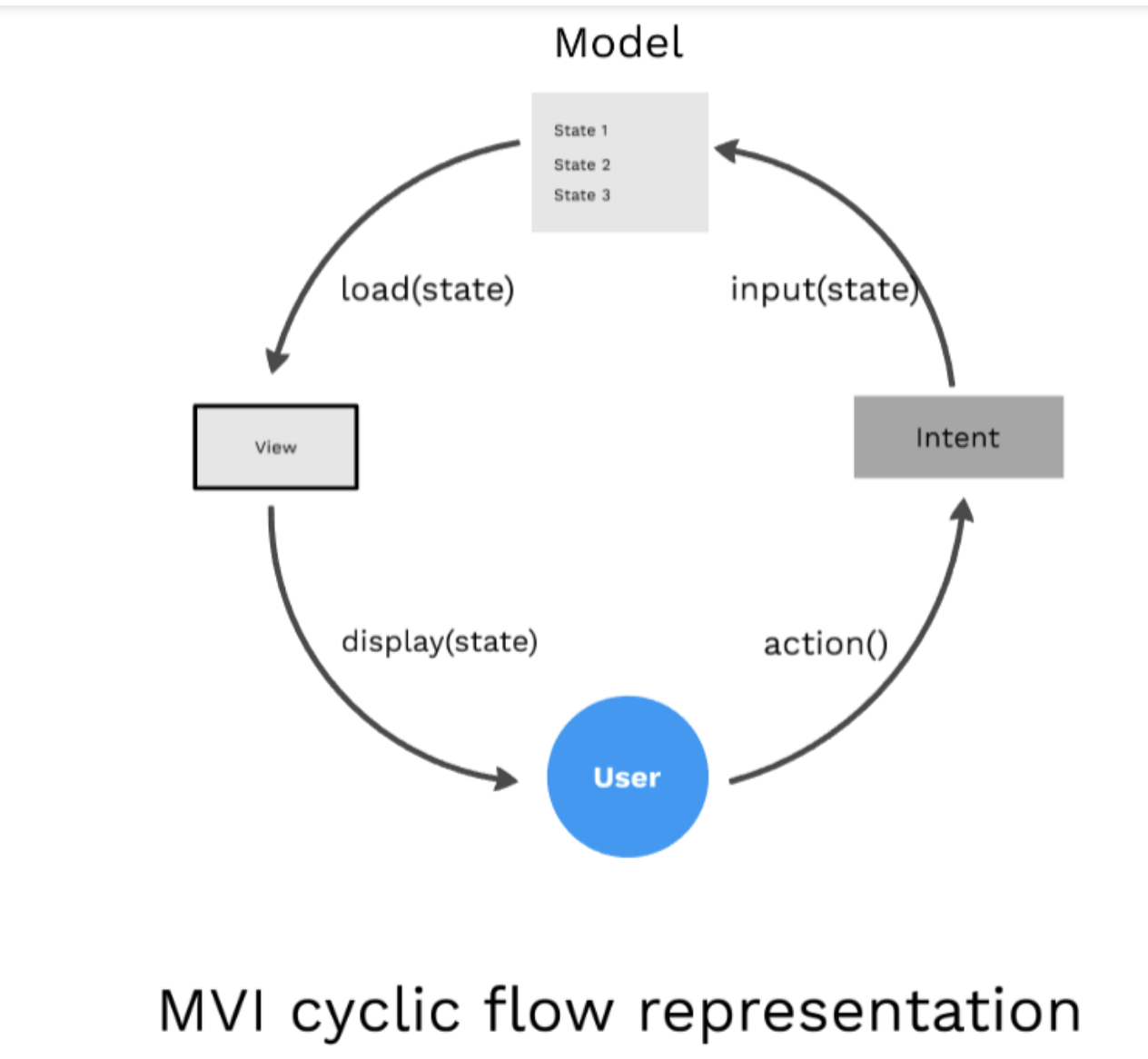 Model

State 1
State 2
State 3

load(state)

input(state)

View

Intent

display(state)

action()

User

MVI cyclic flow representation